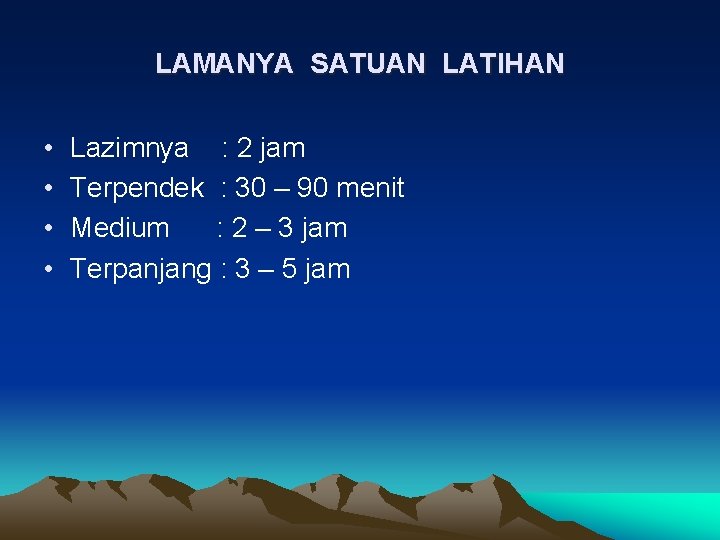 LAMANYA SATUAN LATIHAN

• Lazimnya : 2 jam
• Terpendek : 30 – 90 menit
• Medium : 2 – 3 jam
• Terpanjang : 3 – 5 jam